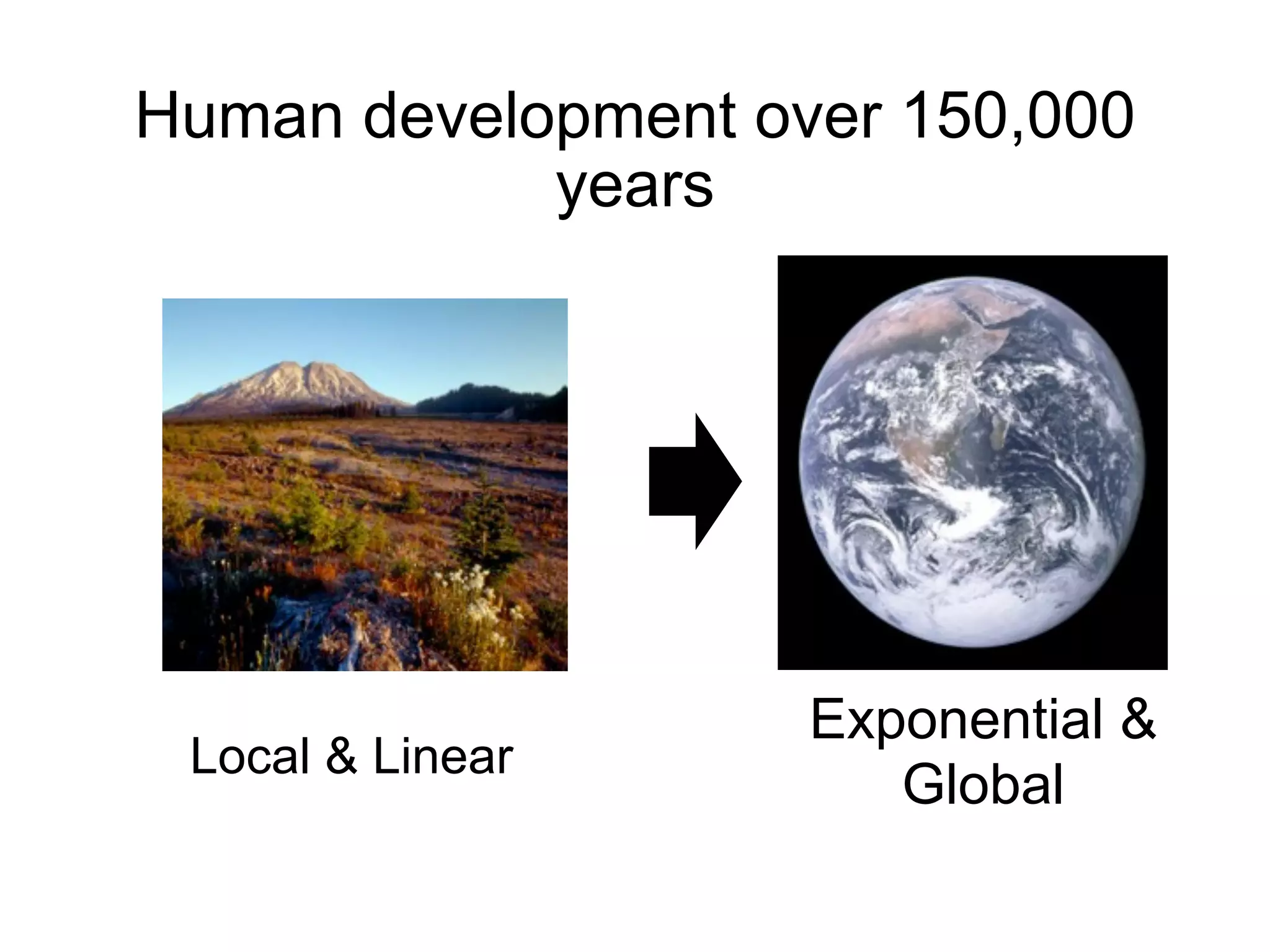 Human development over 150,000 years

Local & Linear

Exponential & Global